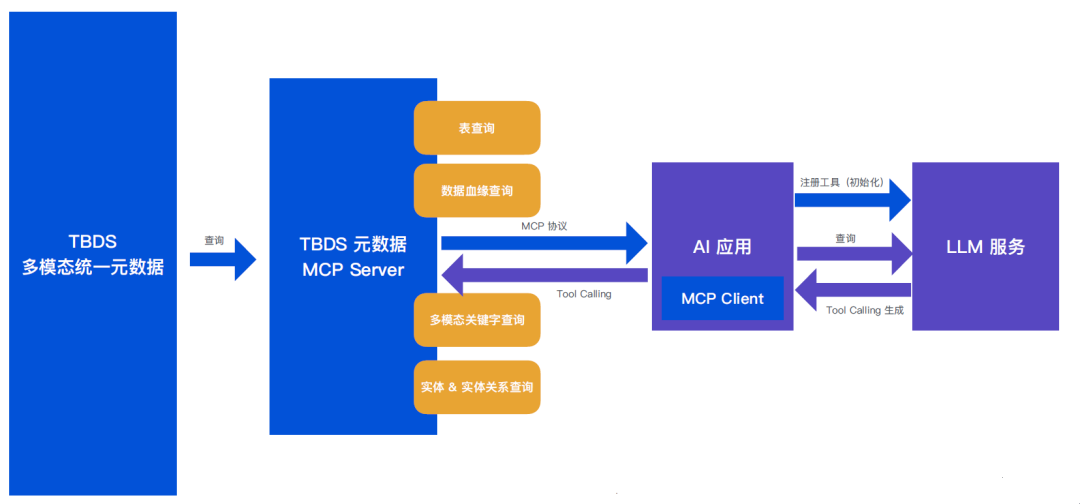 TBDS
多模态统一元数据

查询

TBDS 元数据
MCP Server

表查询

数据血缘查询

多模态关键字查询

实体 & 实体关系查询

MCP 协议

Tool Calling

AI 应用

MCP Client

注册工具（初始化）

查询

Tool Calling 生成

LLM 服务